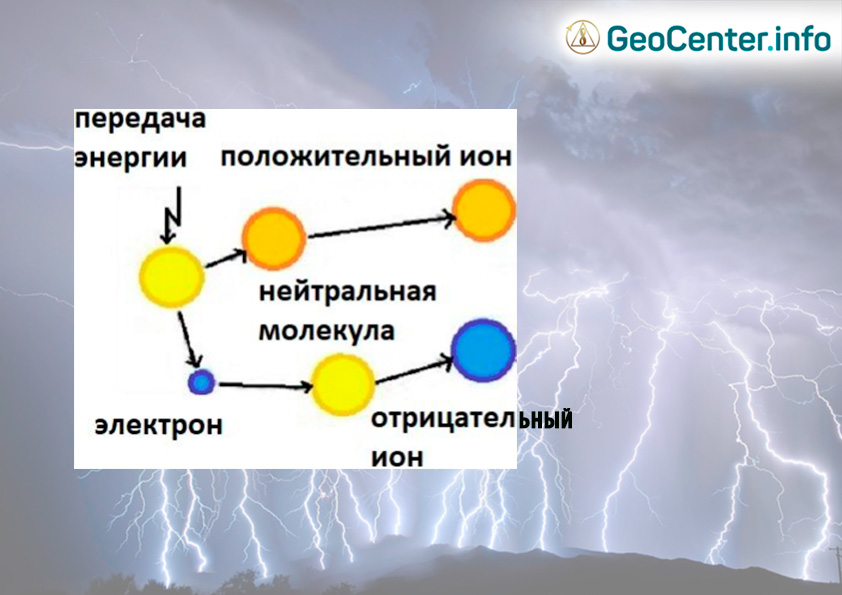 GeoCenter.info

передача энергии

положительный ион

нейтральная молекула

электрон

отрицательный ион